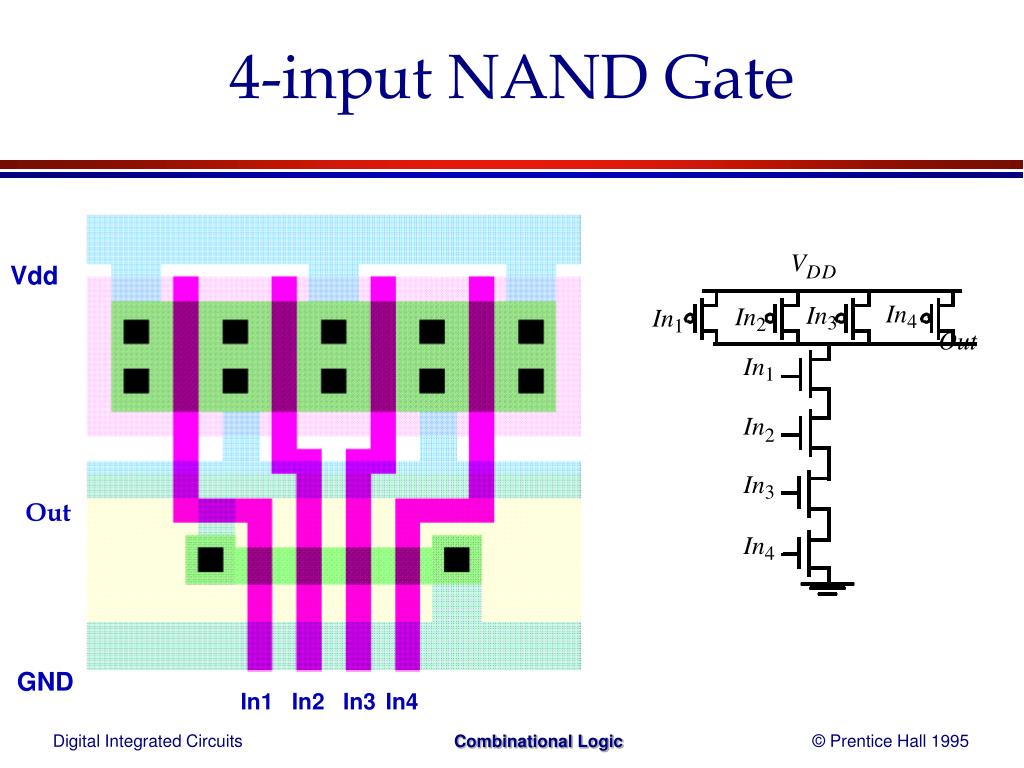 4-input NAND Gate

Vdd

Out

GND

In1 In2 In3 In4

$V_{DD}$

$In_1$ $In_2$ $In_3$ $In_4$

$Out$

$In_1$

$In_2$

$In_3$

$In_4$

Digital Integrated Circuits

Combinational Logic

© Prentice Hall 1995